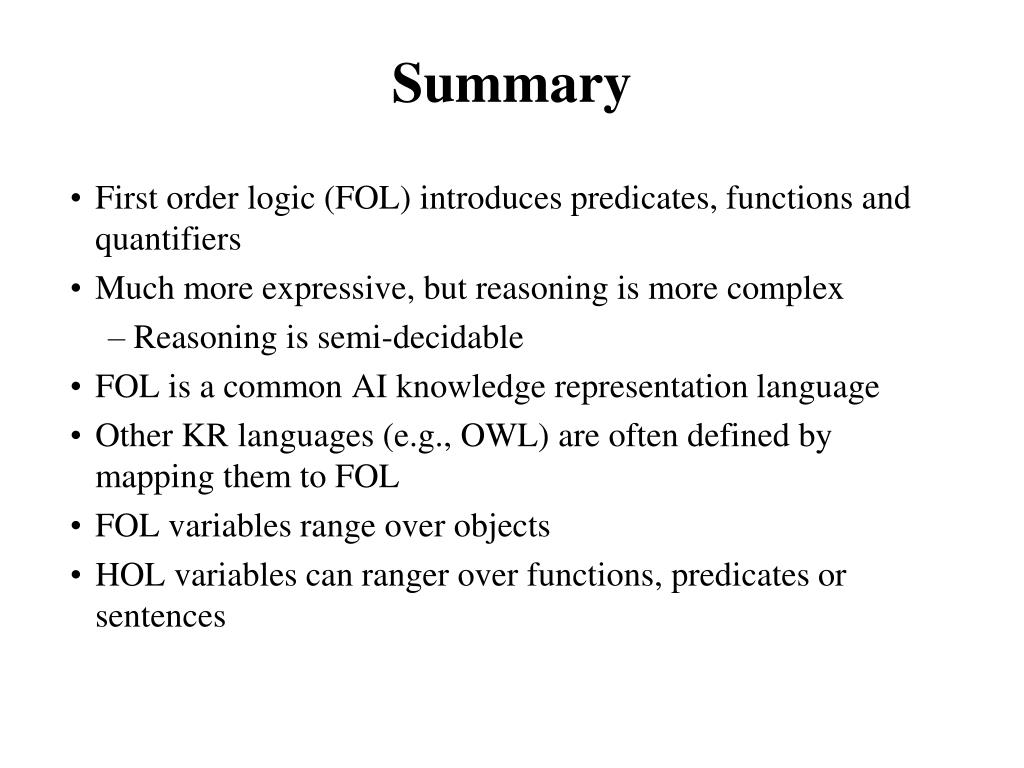 Summary

• First order logic (FOL) introduces predicates, functions and quantifiers
• Much more expressive, but reasoning is more complex
– Reasoning is semi-decidable
• FOL is a common AI knowledge representation language
• Other KR languages (e.g., OWL) are often defined by mapping them to FOL
• FOL variables range over objects
• HOL variables can ranger over functions, predicates or sentences